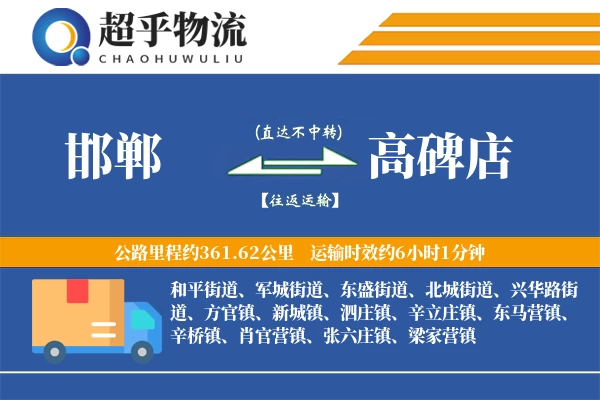 超乎物流
CHAOHUWULIU

邯郸

(直达不中转)

【往返运输】

高碑店

公路里程约361.62公里　运输时效约6小时1分钟

和平街道、军城街道、东盛街道、北城街道、兴华路街道、方官镇、新城镇、泗庄镇、辛立庄镇、东马营镇、辛桥镇、肖官营镇、张六庄镇、梁家营镇